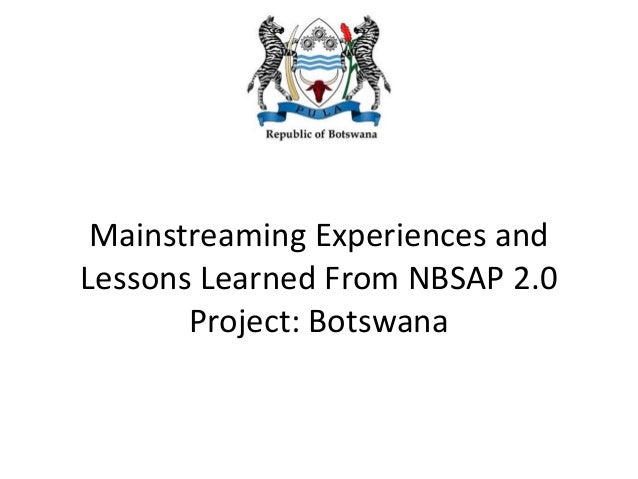 PULA

Republic of Botswana

Mainstreaming Experiences and Lessons Learned From NBSAP 2.0 Project: Botswana